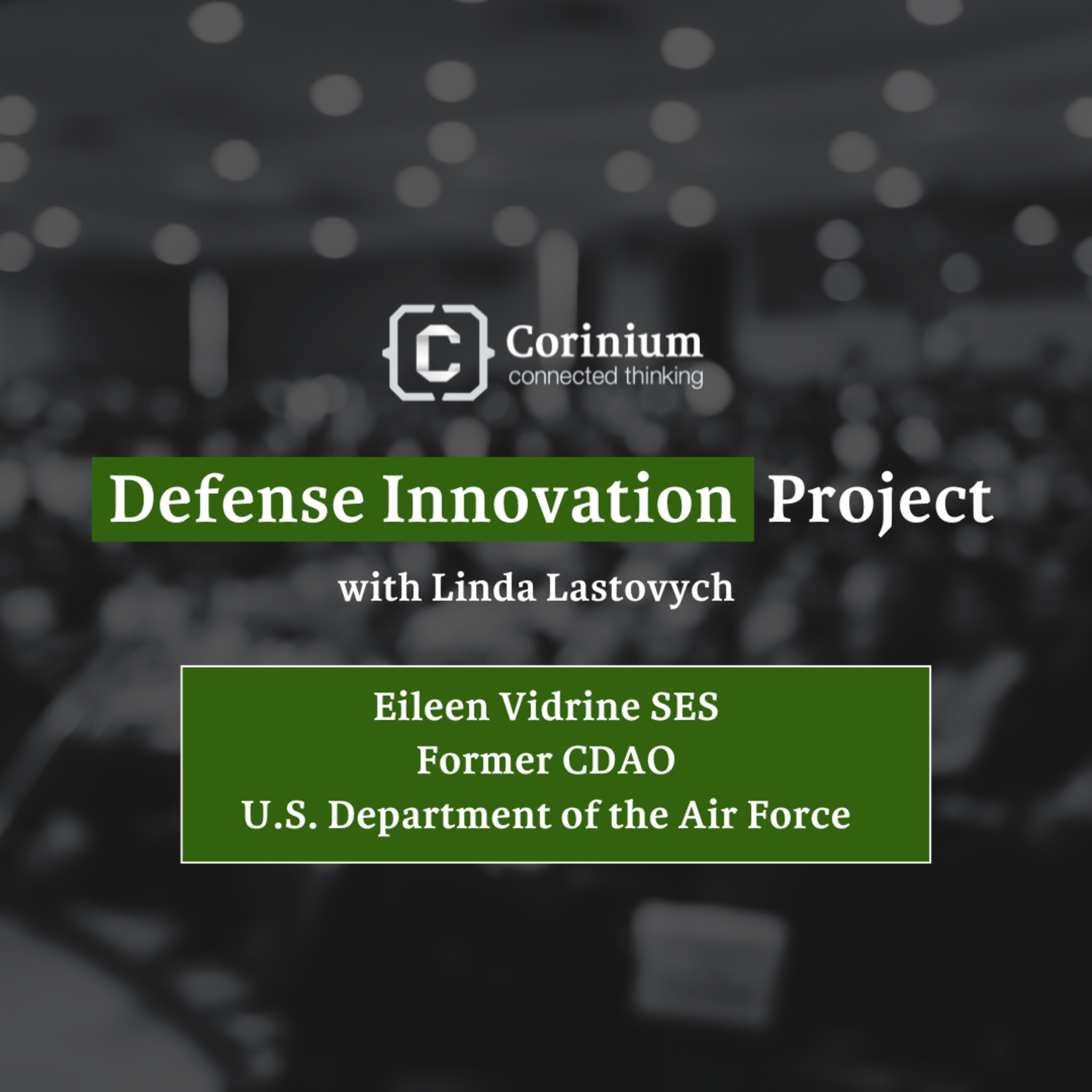 C Corinium
connected thinking

Defense Innovation Project

with Linda Lastovych

Eileen Vidrine SES
Former CDAO
U.S. Department of the Air Force